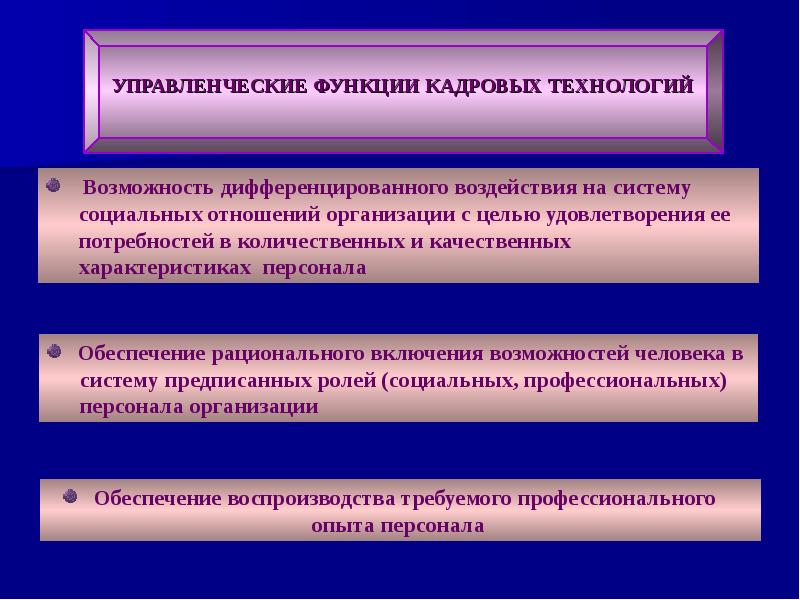 УПРАВЛЕНЧЕСКИЕ ФУНКЦИИ КАДРОВЫХ ТЕХНОЛОГИЙ

Возможность дифференцированного воздействия на систему социальных отношений организации с целью удовлетворения ее потребностей в количественных и качественных характеристиках персонала

Обеспечение рационального включения возможностей человека в систему предписанных ролей (социальных, профессиональных) персонала организации

Обеспечение воспроизводства требуемого профессионального опыта персонала